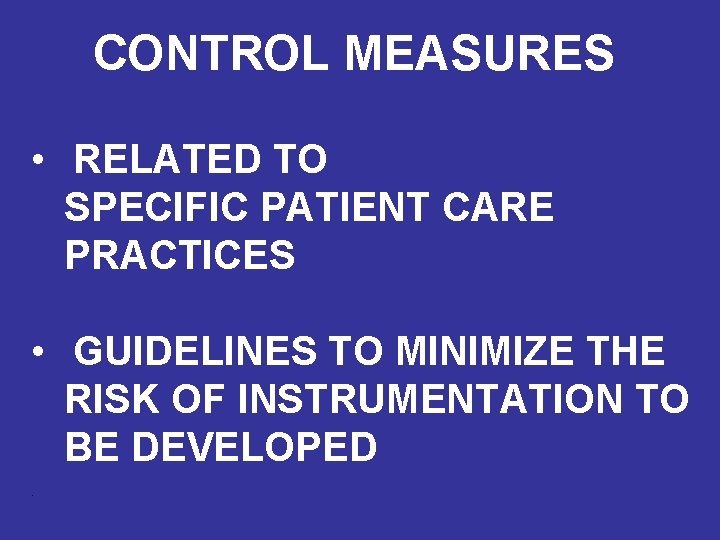 CONTROL MEASURES

• RELATED TO SPECIFIC PATIENT CARE PRACTICES

• GUIDELINES TO MINIMIZE THE RISK OF INSTRUMENTATION TO BE DEVELOPED